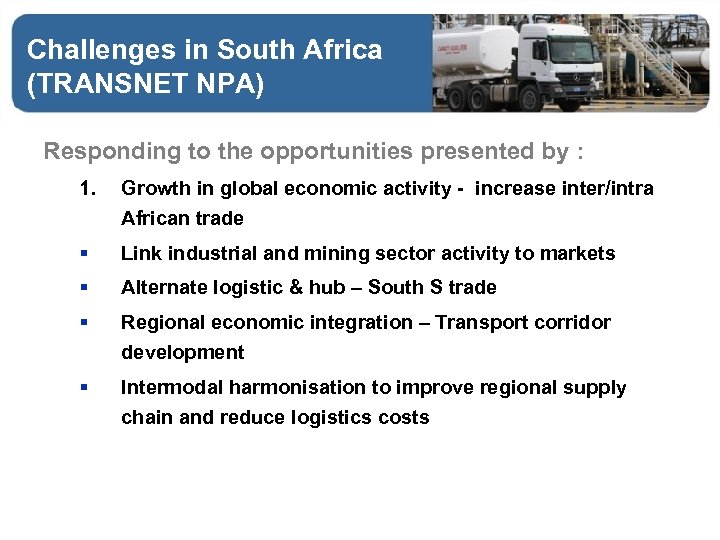 Challenges in South Africa (TRANSNET NPA)

Responding to the opportunities presented by :

1. Growth in global economic activity - increase inter/intra African trade

▪ Link industrial and mining sector activity to markets

▪ Alternate logistic & hub – South S trade

▪ Regional economic integration – Transport corridor development

▪ Intermodal harmonisation to improve regional supply chain and reduce logistics costs